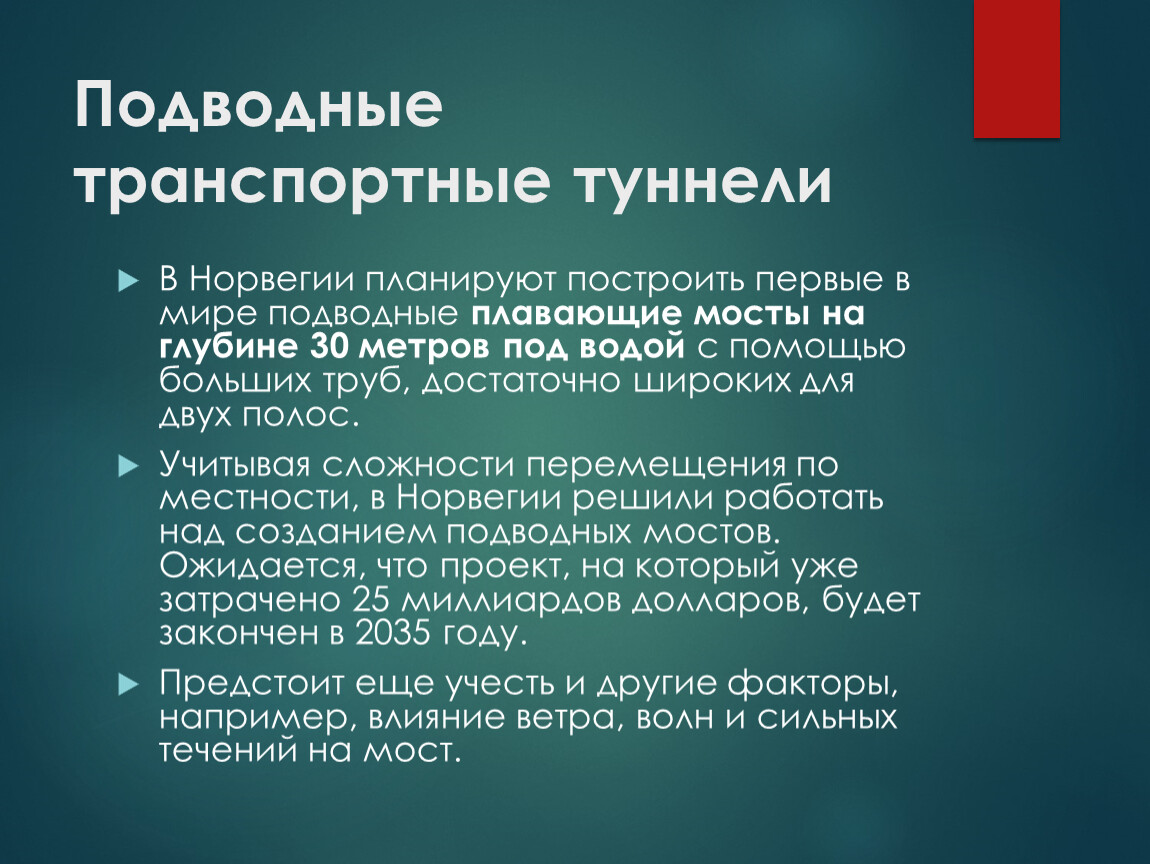 Подводные транспортные туннели

В Норвегии планируют построить первые в мире подводные плавающие мосты на глубине 30 метров под водой с помощью больших труб, достаточно широких для двух полос.

Учитывая сложности перемещения по местности, в Норвегии решили работать над созданием подводных мостов. Ожидается, что проект, на который уже затрачено 25 миллиардов долларов, будет закончен в 2035 году.

Предстоит еще учесть и другие факторы, например, влияние ветра, волн и сильных течений на мост.